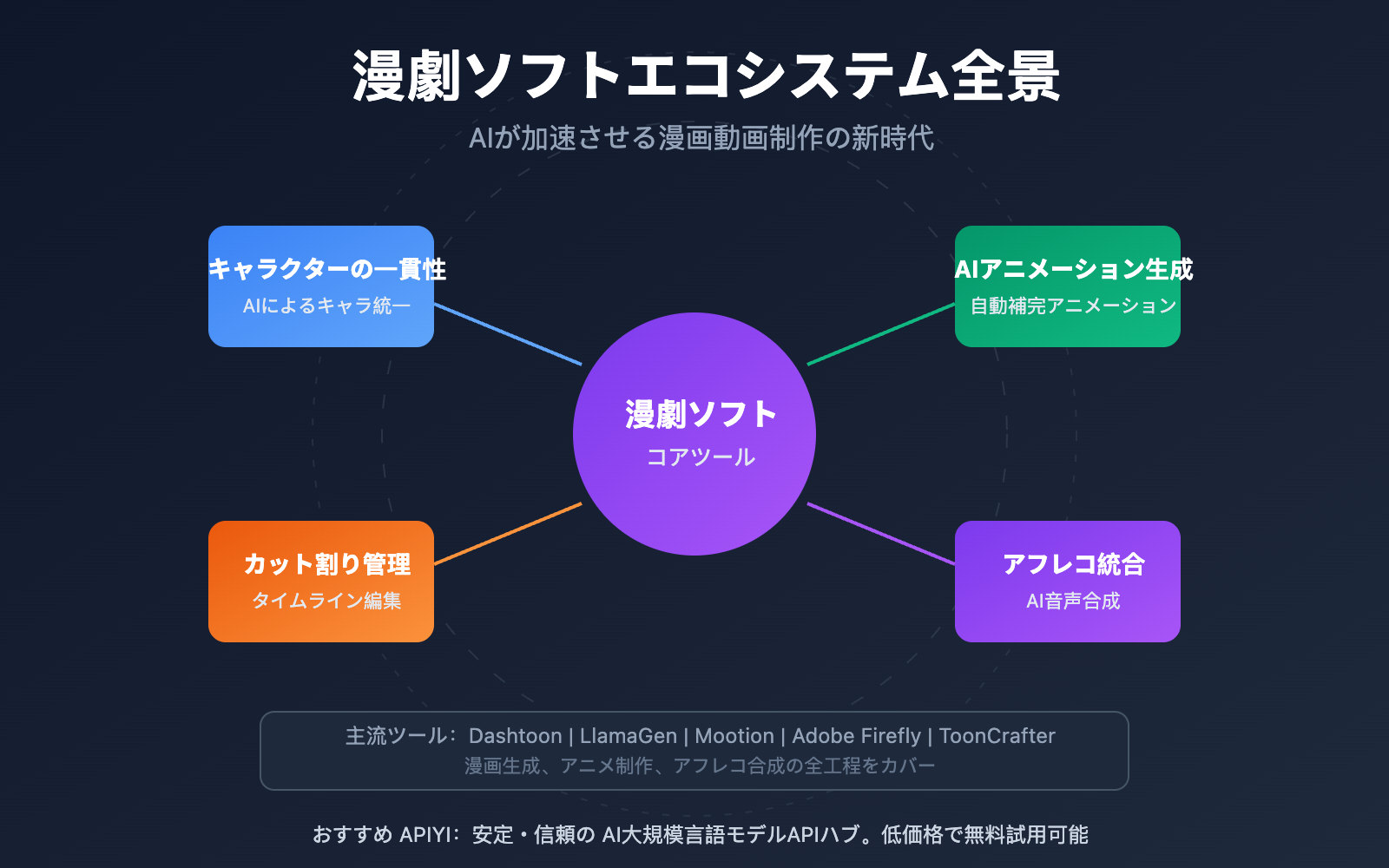 漫劇ソフトエコシステム全景

AIが加速させる漫画動画制作の新時代

キャラクターの一貫性
AIによるキャラ統一

AIアニメーション生成
自動補完アニメーション

漫劇ソフト
コアツール

カット割り管理
タイムライン編集

アフレコ統合
AI音声合成

主流ツール：Dashtoon | LlamaGen | Mootion | Adobe Firefly | ToonCrafter
漫画生成、アニメ制作、アフレコ合成の全工程をカバー

おすすめ APIYI：安定・信頼の AI大規模言語モデルAPIハブ。低価格で無料試用可能